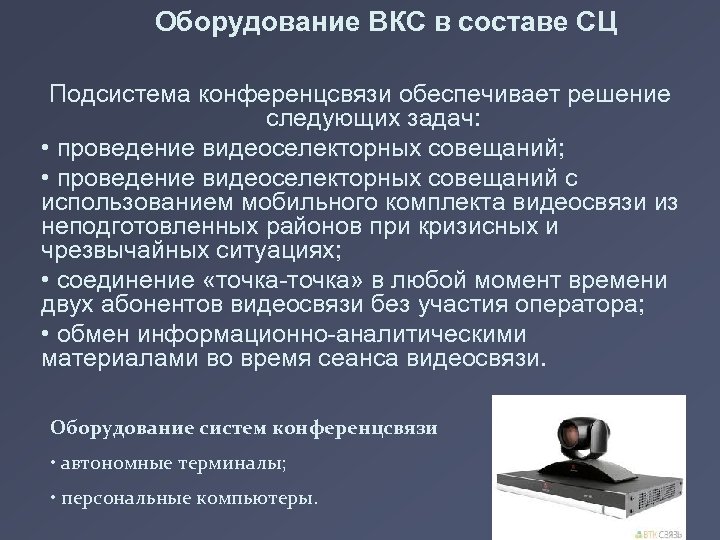 Оборудование ВКС в составе СЦ

Подсистема конференцсвязи обеспечивает решение следующих задач:

• проведение видеоселекторных совещаний;

• проведение видеоселекторных совещаний с использованием мобильного комплекта видеосвязи из неподготовленных районов при кризисных и чрезвычайных ситуациях;

• соединение «точка-точка» в любой момент времени двух абонентов видеосвязи без участия оператора;

• обмен информационно-аналитическими материалами во время сеанса видеосвязи.

Оборудование систем конференцсвязи

• автономные терминалы;

• персональные компьютеры.

ВТК СВЯЗЬ